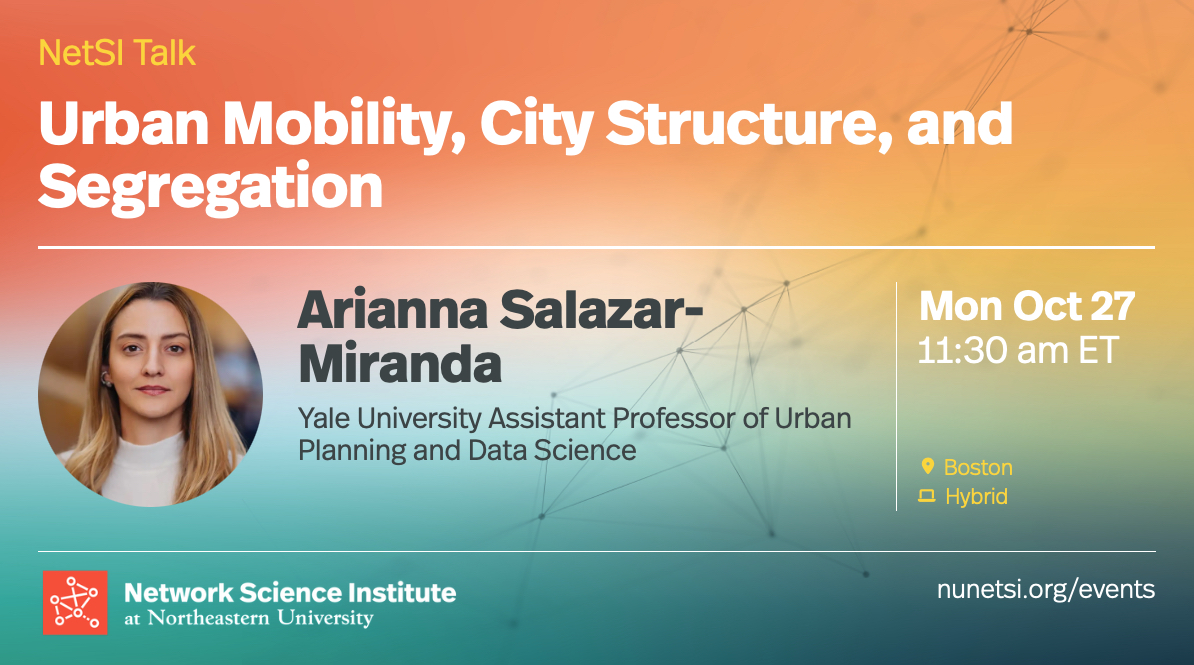 NetSI Talk

Urban Mobility, City Structure, and Segregation

Arianna Salazar-Miranda

Yale University Assistant Professor of Urban Planning and Data Science

Mon Oct 27
11:30 am ET

Boston
Hybrid

Network Science Institute
at Northeastern University

nunetsi.org/events